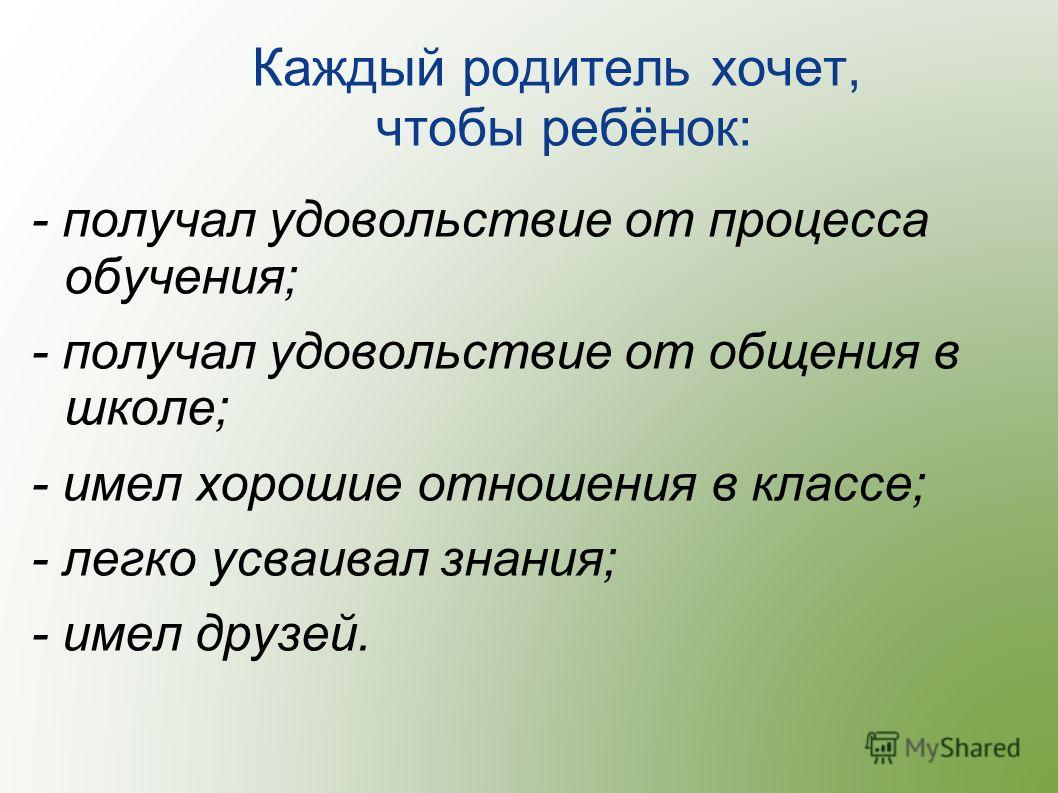 Каждый родитель хочет, чтобы ребёнок:

- получал удовольствие от процесса обучения;

- получал удовольствие от общения в школе;

- имел хорошие отношения в классе;

- легко усваивал знания;

- имел друзей.

MyShared